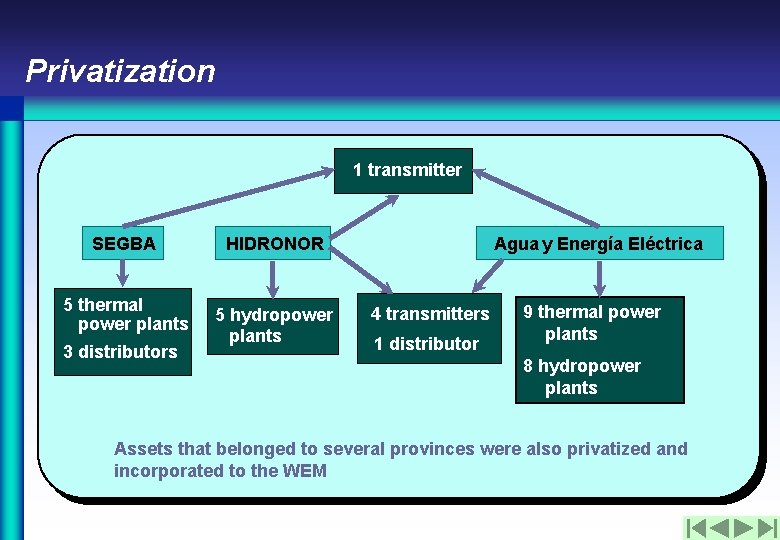 Privatization

1 transmitter

SEGBA

HIDRONOR

Agua y Energía Eléctrica

5 thermal power plants
3 distributors

5 hydropower plants

4 transmitters
1 distributor

9 thermal power plants
8 hydropower plants

Assets that belonged to several provinces were also privatized and incorporated to the WEM